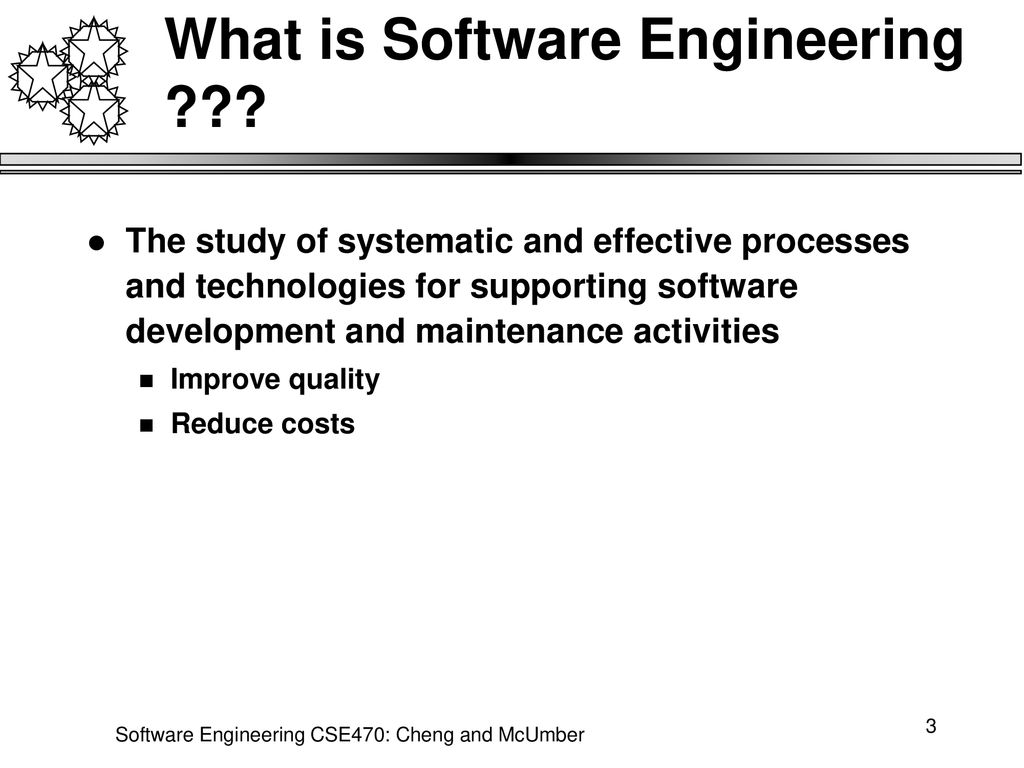 What is Software Engineering ???

- The study of systematic and effective processes and technologies for supporting software development and maintenance activities
  - Improve quality
  - Reduce costs

Software Engineering CSE470: Cheng and McUmber

3